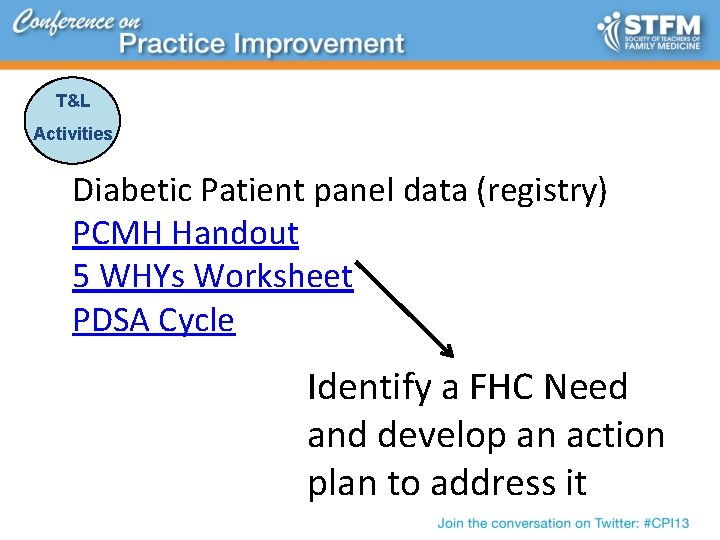 Conference on
Practice Improvement

STFM
SOCIETY OF TEACHERS OF
FAMILY MEDICINE

T&L
Activities

Diabetic Patient panel data (registry)
PCMH Handout
5 WHYs Worksheet
PDSA Cycle

Identify a FHC Need and develop an action plan to address it

Join the conversation on Twitter: #CPI13